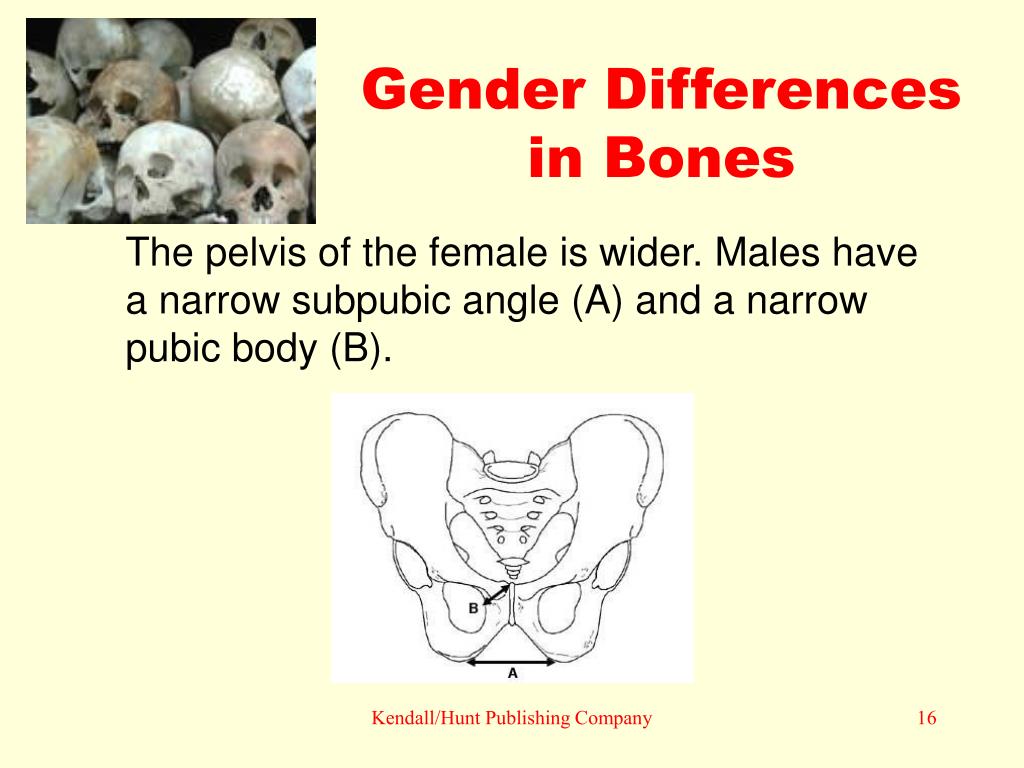 Gender Differences in Bones

The pelvis of the female is wider. Males have a narrow subpubic angle (A) and a narrow pubic body (B).

B

A

Kendall/Hunt Publishing Company

16